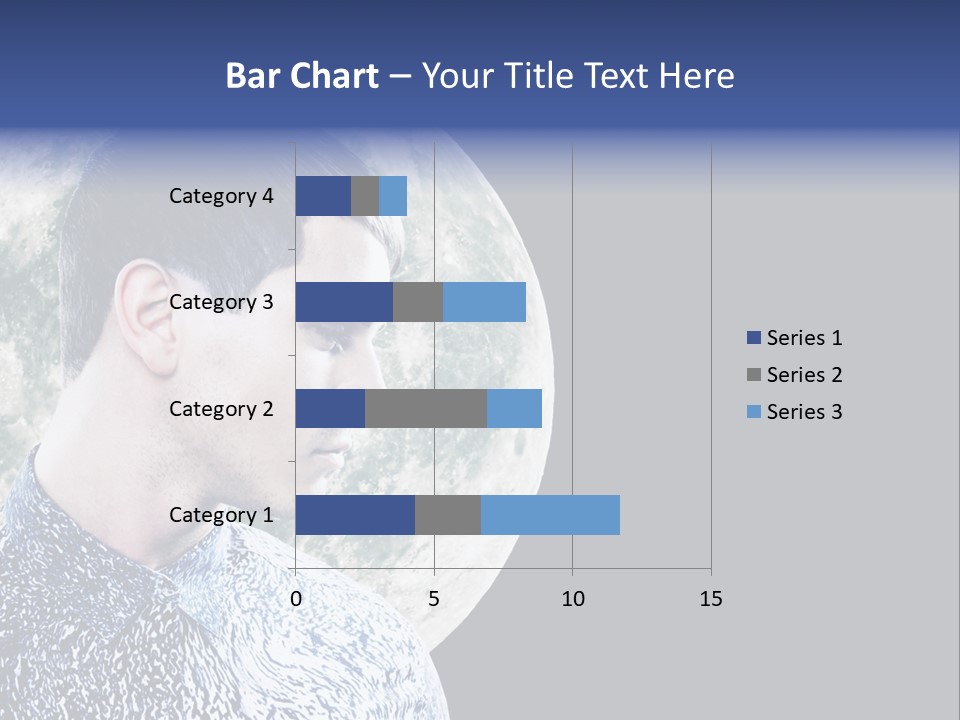 Bar Chart – Your Title Text Here

Category 4
Category 3
Category 2
Category 1

0
5
10
15

Series 1
Series 2
Series 3